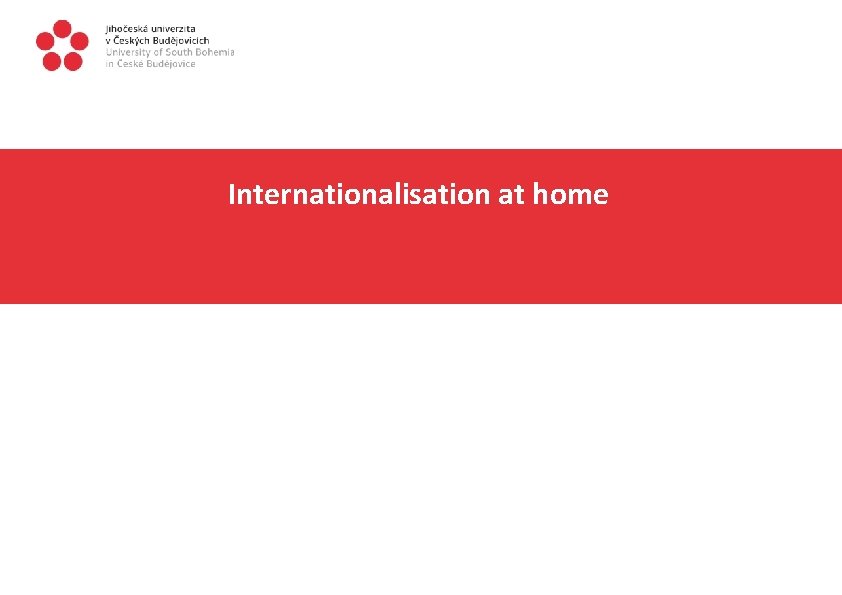 Jihočeská univerzita
v Českých Budějovicích
University of South Bohemia
in České Budějovice

Internationalisation at home